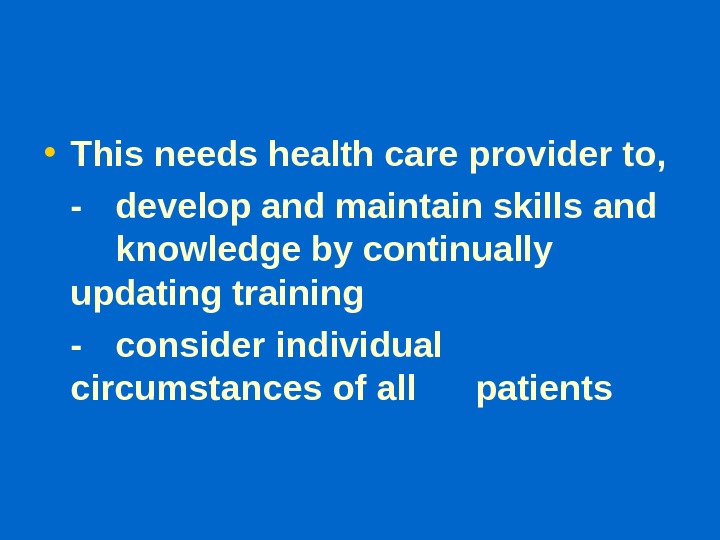 • This needs health care provider to,

- develop and maintain skills and knowledge by continually updating training

- consider individual circumstances of all patients